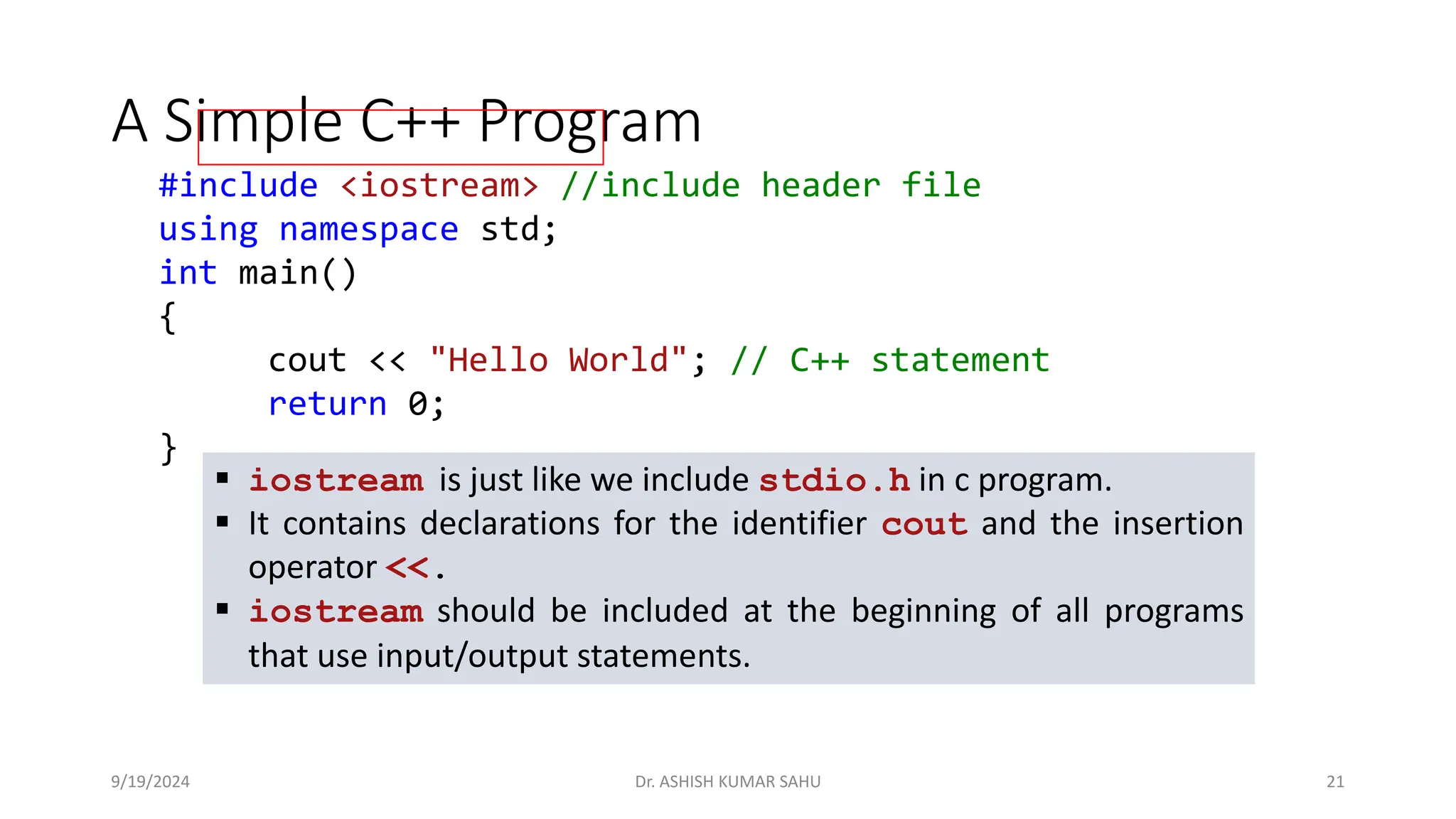 A Simple C++ Program

#include <iostream> //include header file
using namespace std;
int main()
{
cout << "Hello World"; // C++ statement
return 0;
}

▪ iostream is just like we include stdio.h in c program.
▪ It contains declarations for the identifier cout and the insertion operator <<.
▪ iostream should be included at the beginning of all programs that use input/output statements.

9/19/2024 Dr. ASHISH KUMAR SAHU 21